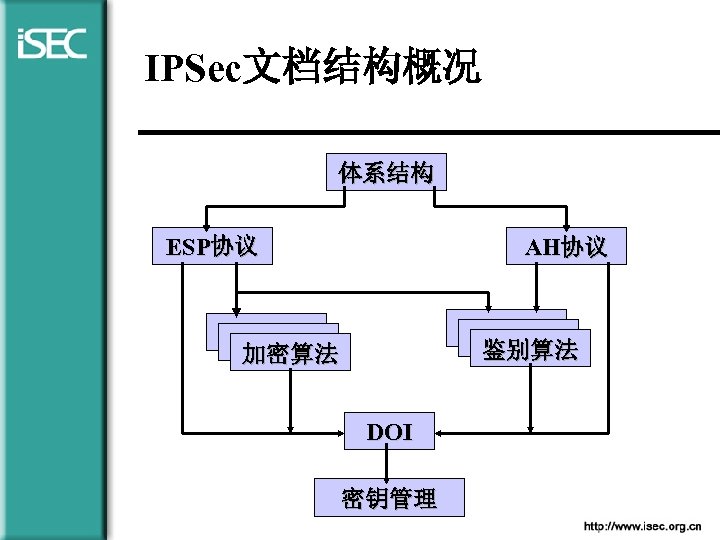 iSEC

IPSec文档结构概况

体系结构

ESP协议

AH协议

加密算法

鉴别算法

DOI

密钥管理

http://www.isec.org.cn